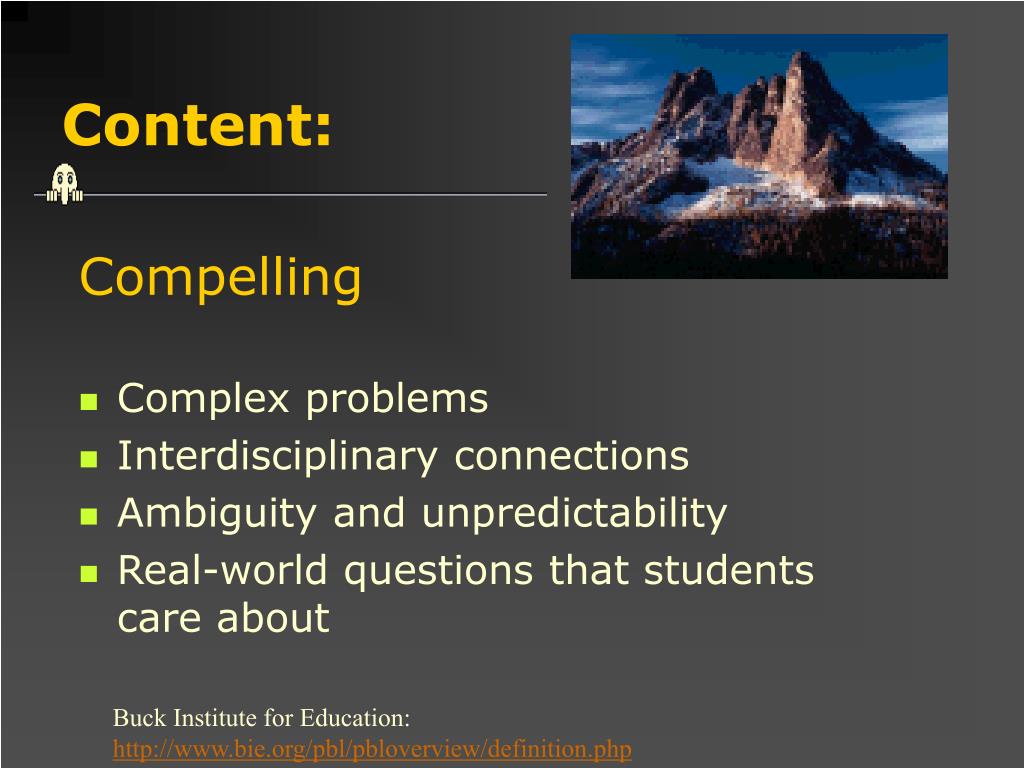 Content:

Compelling

- Complex problems
- Interdisciplinary connections
- Ambiguity and unpredictability
- Real-world questions that students care about

Buck Institute for Education:
http://www.bie.org/pbl/pbloverview/definition.php